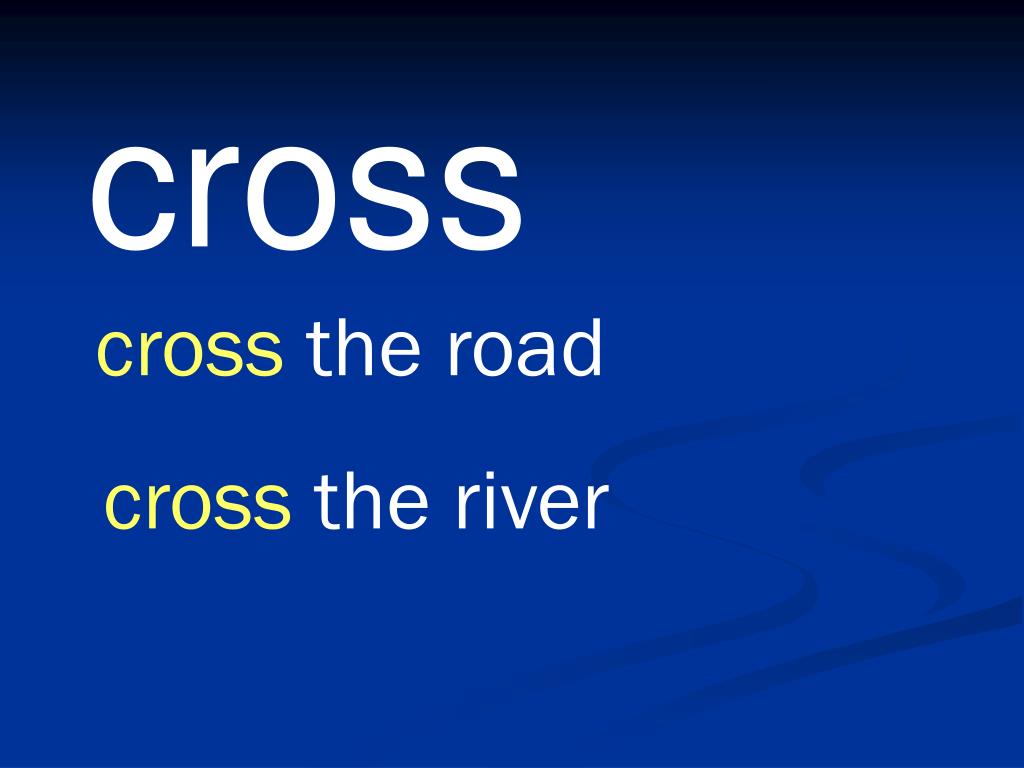 cross

cross the road

cross the river